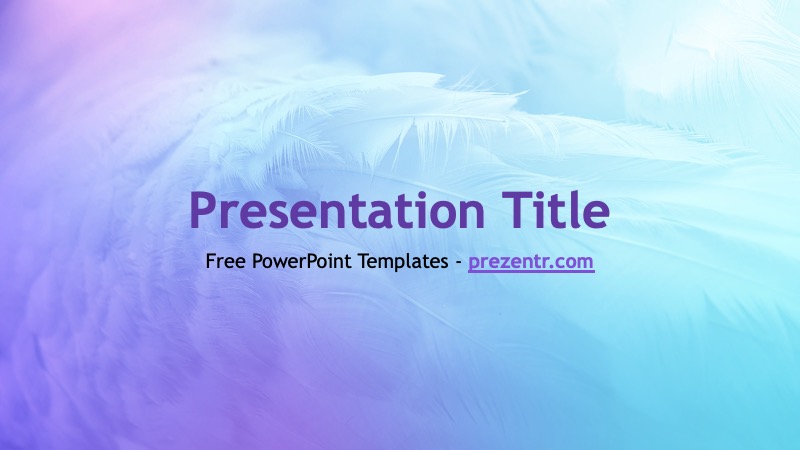 Presentation Title

Free PowerPoint Templates - prezentr.com